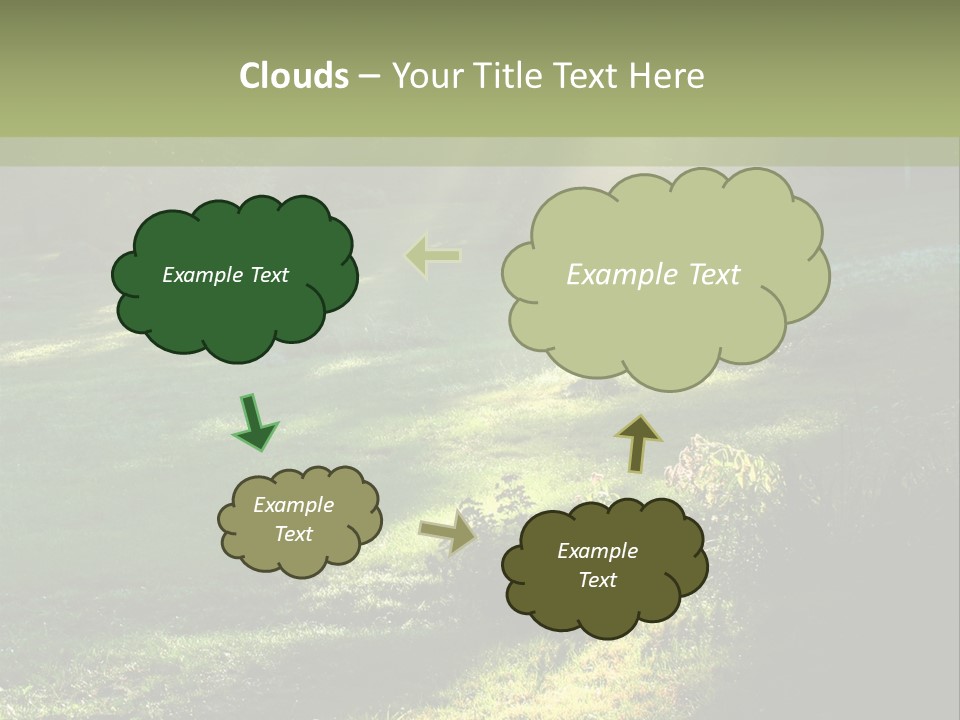 Clouds – Your Title Text Here

Example Text

Example Text

Example Text

Example Text